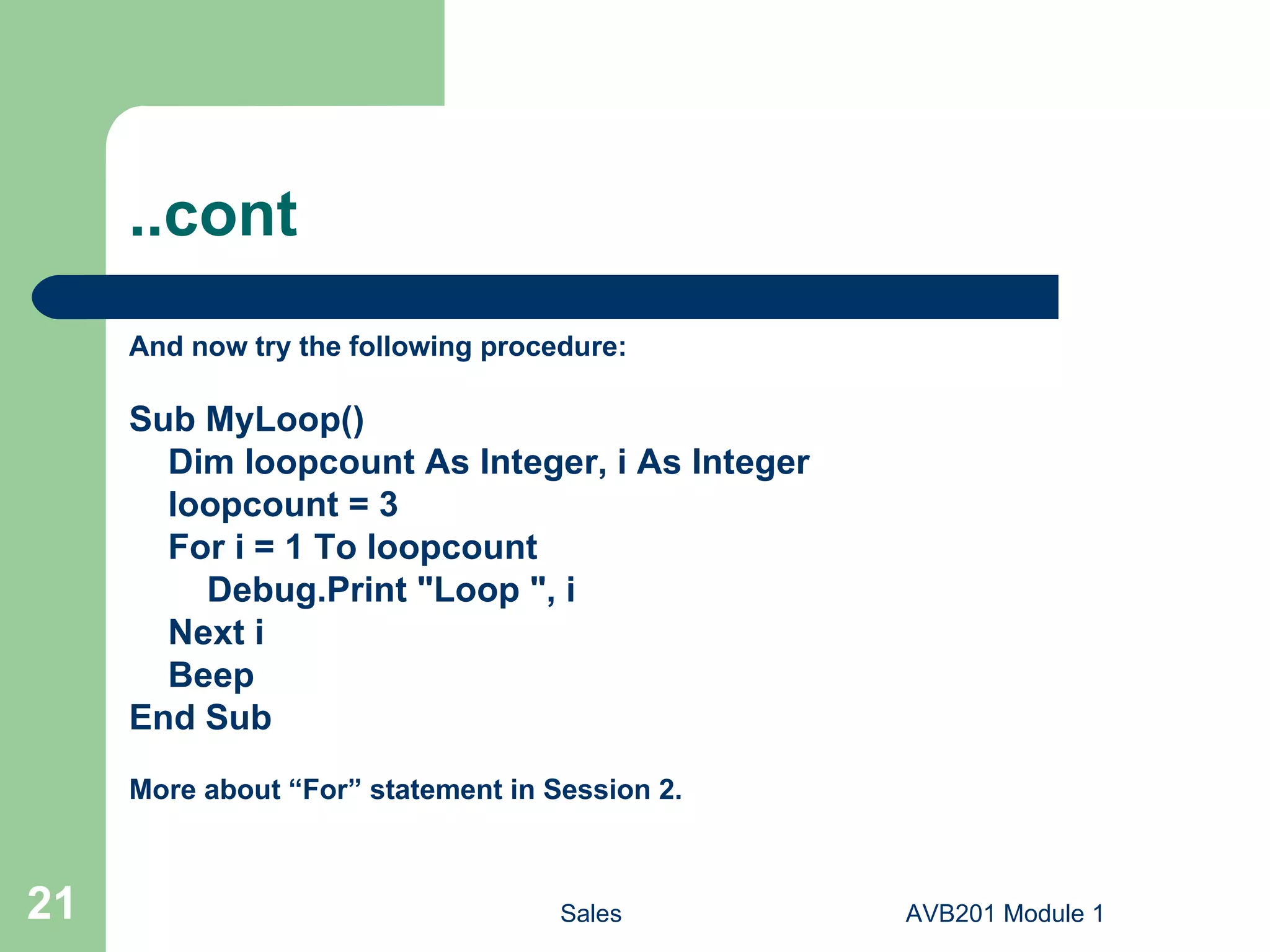 ..cont

And now try the following procedure:

Sub MyLoop()
Dim loopcount As Integer, i As Integer
loopcount = 3
For i = 1 To loopcount
Debug.Print "Loop ", i
Next i
Beep
End Sub

More about “For” statement in Session 2.

21

Sales

AVB201 Module 1